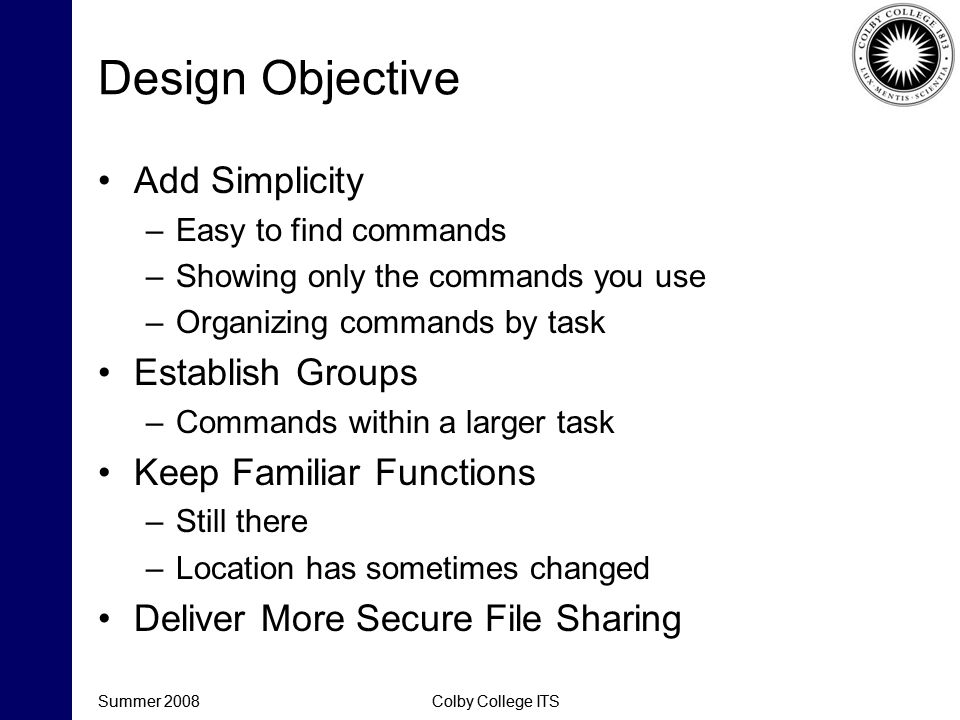 COLBY COLLEGE 1813
LUX MENTIS SCIENTIA

Design Objective

• Add Simplicity
 – Easy to find commands
 – Showing only the commands you use
 – Organizing commands by task
• Establish Groups
 – Commands within a larger task
• Keep Familiar Functions
 – Still there
 – Location has sometimes changed
• Deliver More Secure File Sharing

Summer 2008

Colby College ITS